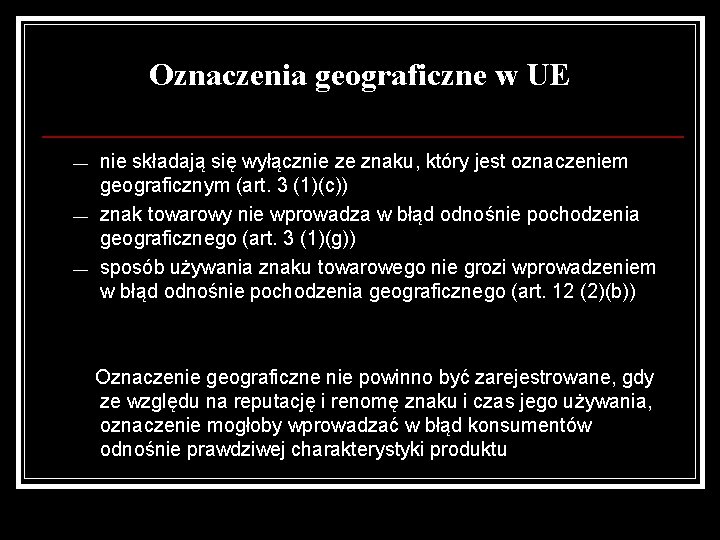 Oznaczenia geograficzne w UE

— nie składają się wyłącznie ze znaku, który jest oznaczeniem geograficznym (art. 3 (1)(c))
— znak towarowy nie wprowadza w błąd odnośnie pochodzenia geograficznego (art. 3 (1)(g))
— sposób używania znaku towarowego nie grozi wprowadzeniem w błąd odnośnie pochodzenia geograficznego (art. 12 (2)(b))

Oznaczenie geograficzne nie powinno być zarejestrowane, gdy ze względu na reputację i renomę znaku i czas jego używania, oznaczenie mogłoby wprowadzać w błąd konsumentów odnośnie prawdziwej charakterystyki produktu